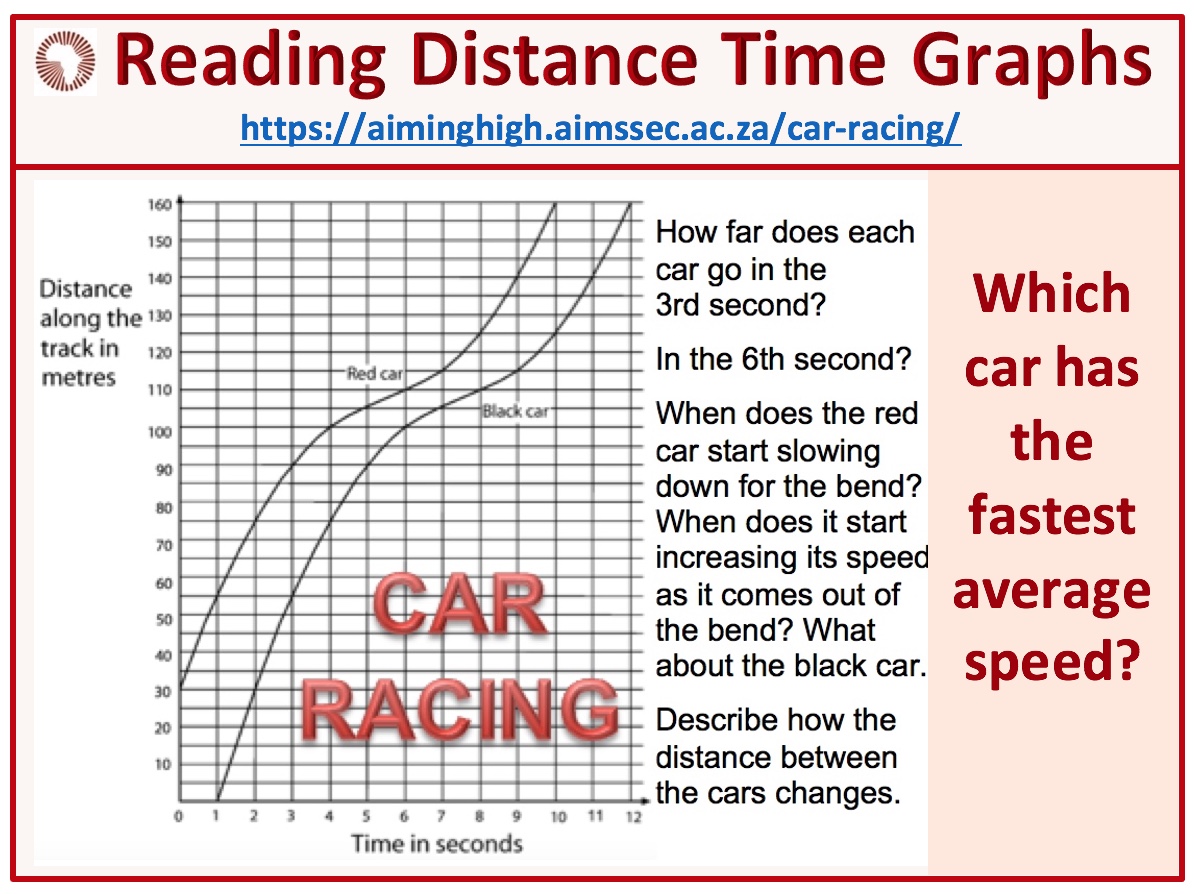 Reading Distance Time Graphs

https://aiminghigh.aimssec.ac.za/car-racing/

Distance along the track in metres

160
150
140
130
120
110
100
90
80
70
60
50
40
30
20
10

Red car

Black car

CAR RACING

0 1 2 3 4 5 6 7 8 9 10 11 12

Time in seconds

How far does each car go in the 3rd second?

In the 6th second?

When does the red car start slowing down for the bend? When does it start increasing its speed as it comes out of the bend? What about the black car.

Describe how the distance between the cars changes.

Which car has the fastest average speed?